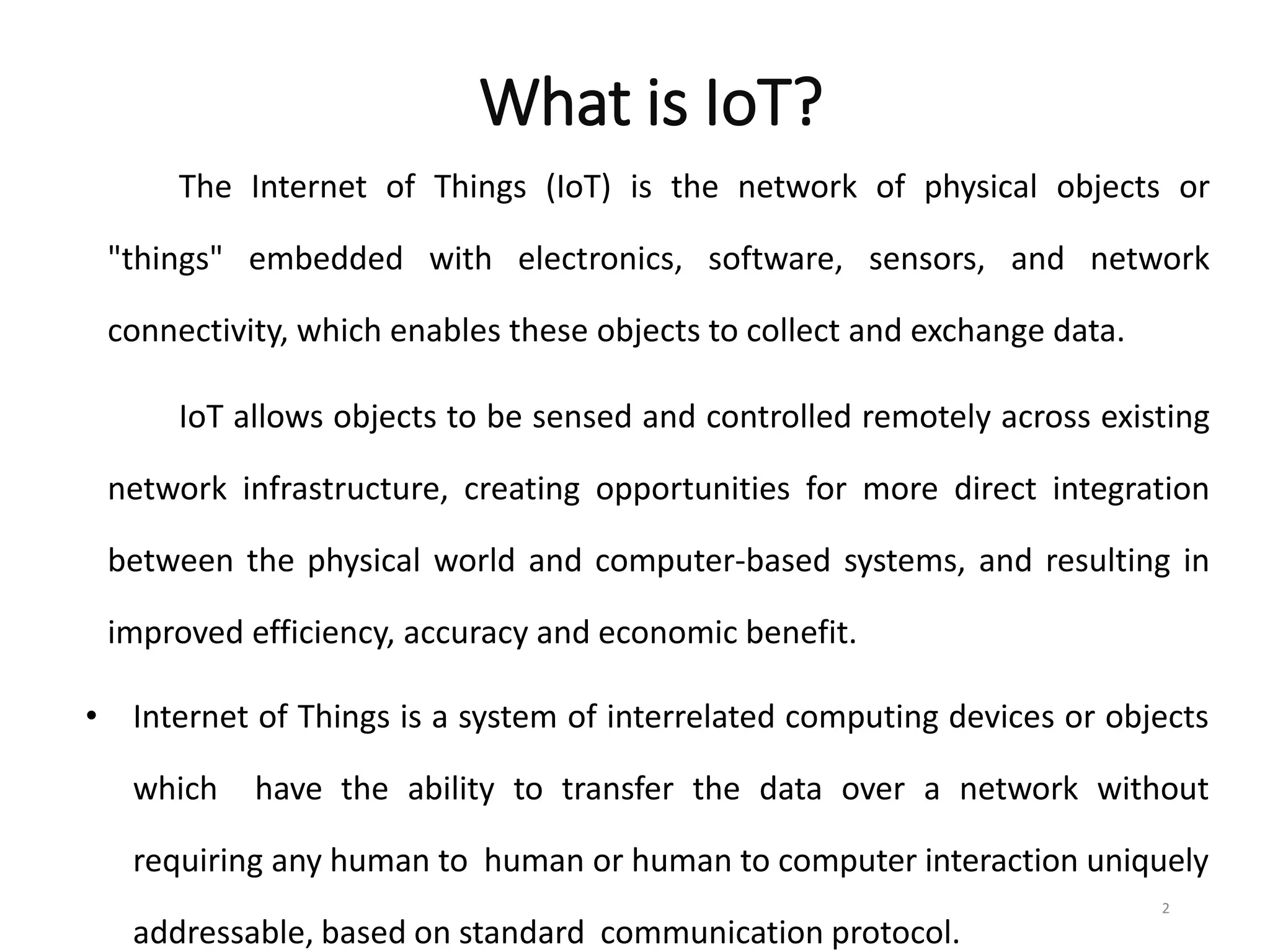 What is IoT?

The Internet of Things (IoT) is the network of physical objects or "things" embedded with electronics, software, sensors, and network connectivity, which enables these objects to collect and exchange data.

IoT allows objects to be sensed and controlled remotely across existing network infrastructure, creating opportunities for more direct integration between the physical world and computer-based systems, and resulting in improved efficiency, accuracy and economic benefit.

• Internet of Things is a system of interrelated computing devices or objects which have the ability to transfer the data over a network without requiring any human to human or human to computer interaction uniquely addressable, based on standard communication protocol.

2